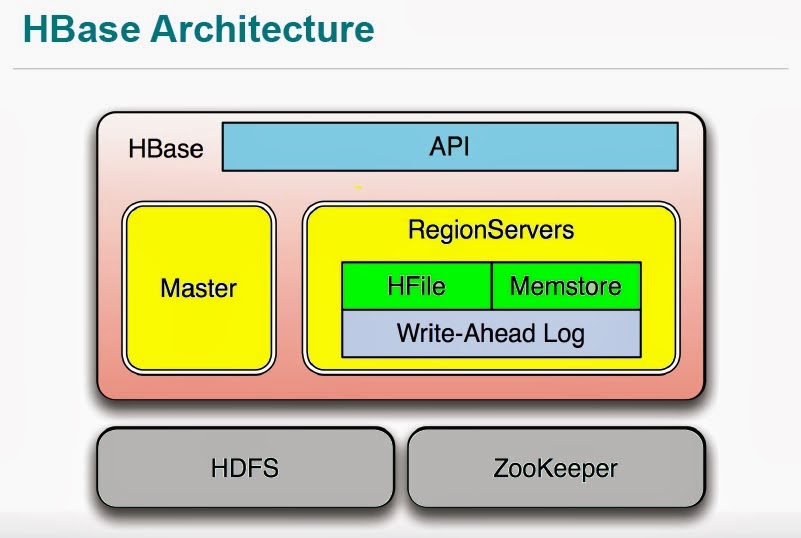 HBase Architecture

HBase

API

Master

RegionServers

HFile

Memstore

Write-Ahead Log

HDFS

ZooKeeper